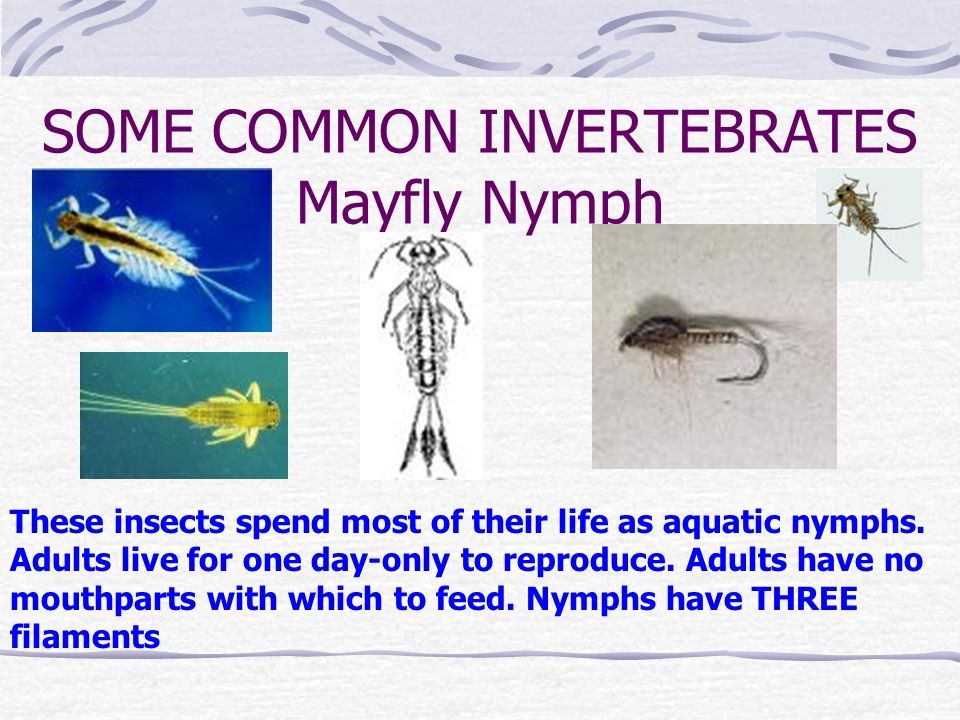 SOME COMMON INVERTEBRATES
Mayfly Nymph

These insects spend most of their life as aquatic nymphs. Adults live for one day-only to reproduce. Adults have no mouthparts with which to feed. Nymphs have THREE filaments